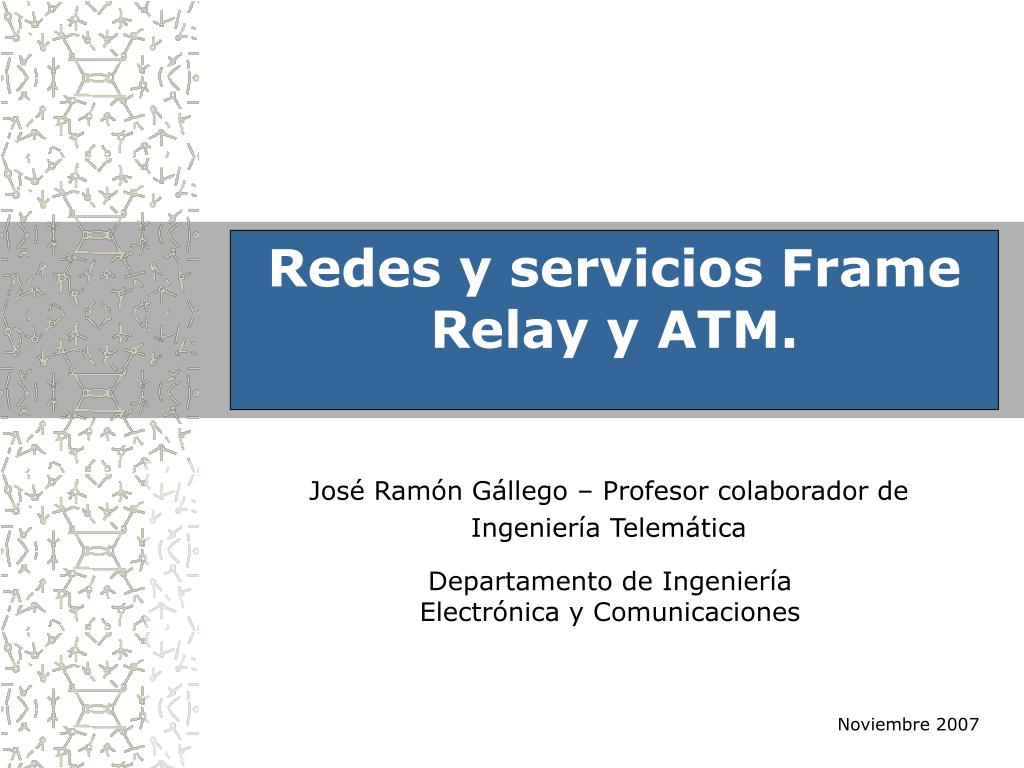 Redes y servicios Frame Relay y ATM.

José Ramón Gállego – Profesor colaborador de Ingeniería Telemática

Departamento de Ingeniería Electrónica y Comunicaciones

Noviembre 2007